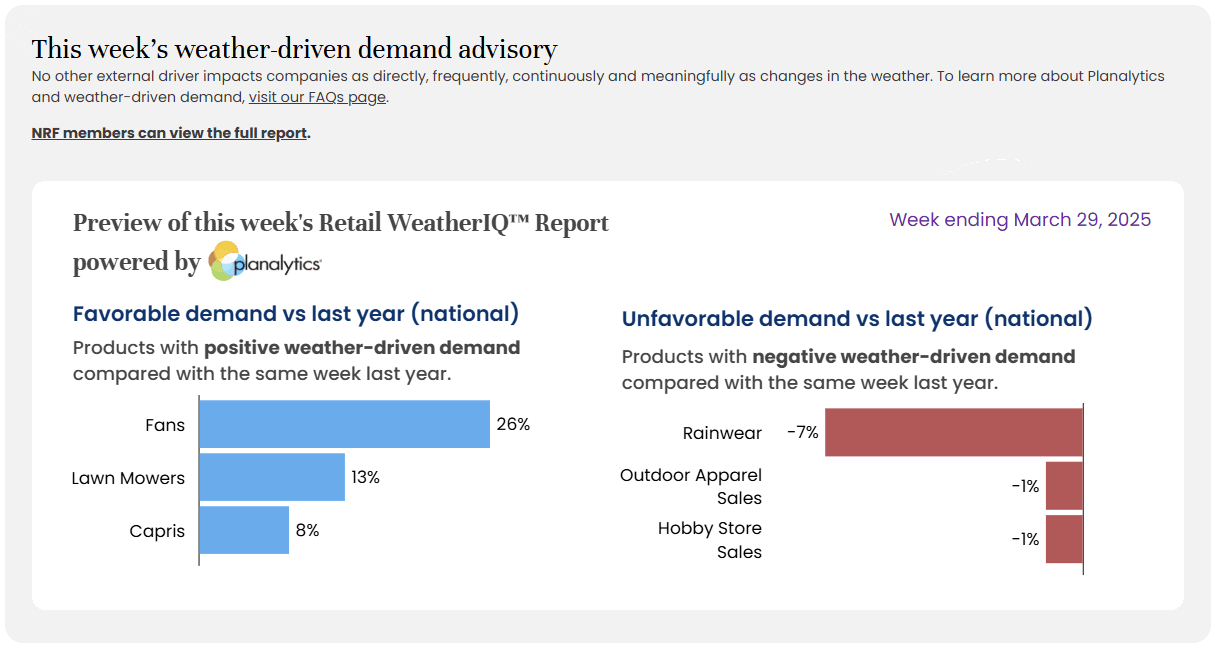 This week's weather-driven demand advisory

No other external driver impacts companies as directly, frequently, continuously and meaningfully as changes in the weather. To learn more about Planalytics and weather-driven demand, visit our FAQs page.

NRF members can view the full report.

Preview of this week's Retail WeatherIQ™ Report powered by planalytics

Week ending March 29, 2025

Favorable demand vs last year (national)

Products with positive weather-driven demand compared with the same week last year.

Fans 26%

Lawn Mowers 13%

Capris 8%

Unfavorable demand vs last year (national)

Products with negative weather-driven demand compared with the same week last year.

Rainwear -7%

Outdoor Apparel Sales -1%

Hobby Store Sales -1%